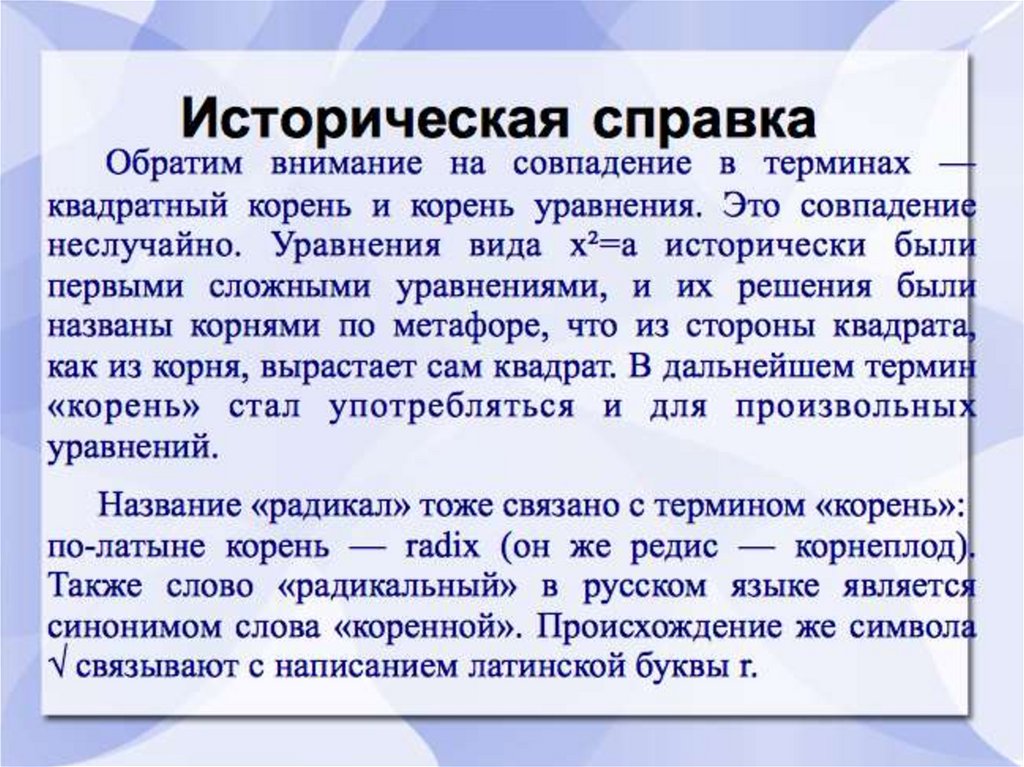 Историческая справка

Обратим внимание на совпадение в терминах — квадратный корень и корень уравнения. Это совпадение неслучайно. Уравнения вида $x^2=a$ исторически были первыми сложными уравнениями, и их решения были названы корнями по метафоре, что из стороны квадрата, как из корня, вырастает сам квадрат. В дальнейшем термин «корень» стал употребляться и для произвольных уравнений.

Название «радикал» тоже связано с термином «корень»: по-латыне корень — radix (он же редис — корнеплод). Также слово «радикальный» в русском языке является синонимом слова «коренной». Происхождение же символа $\sqrt{}$ связывают с написанием латинской буквы r.